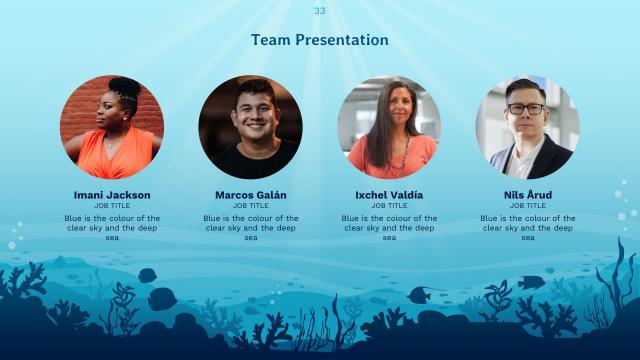 33

Team Presentation

Imani Jackson
JOB TITLE
Blue is the colour of the clear sky and the deep sea

Marcos Galán
JOB TITLE
Blue is the colour of the clear sky and the deep sea

Ixchel Valdía
JOB TITLE
Blue is the colour of the clear sky and the deep sea

Nils Årud
JOB TITLE
Blue is the colour of the clear sky and the deep sea